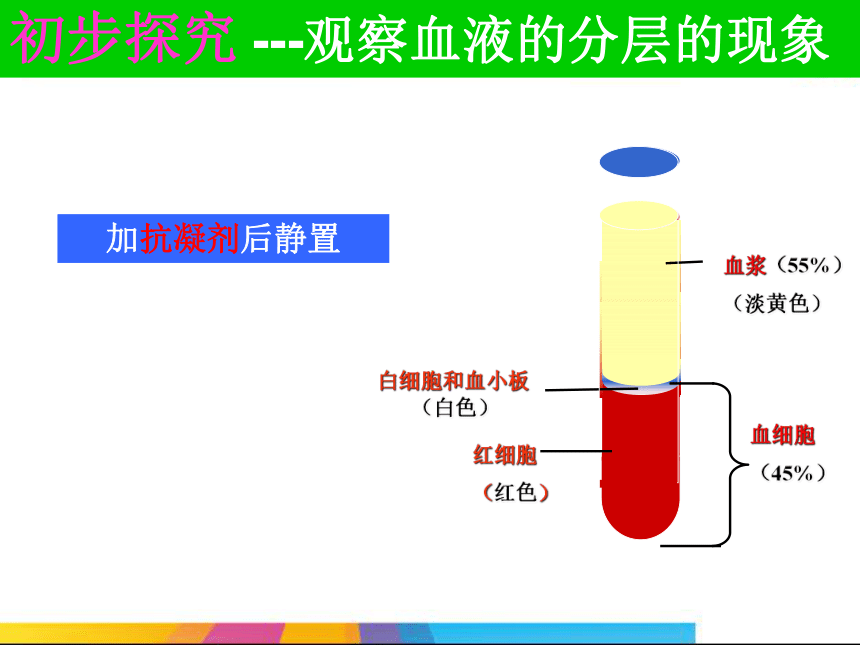 初步探究 ---观察血液的分层的现象

加抗凝剂后静置

血浆（55%）
（淡黄色）

白细胞和血小板
（白色）

红细胞
（红色）

血细胞
（45%）